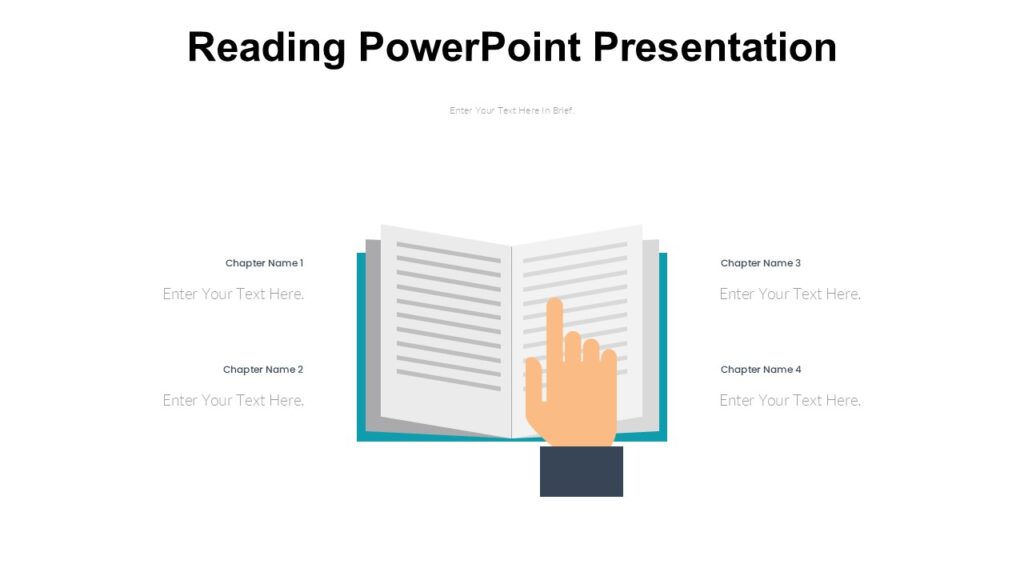 Reading PowerPoint Presentation

Enter Your Text Here In Brief.

Chapter Name 1

Enter Your Text Here.

Chapter Name 2

Enter Your Text Here.

Chapter Name 3

Enter Your Text Here.

Chapter Name 4

Enter Your Text Here.